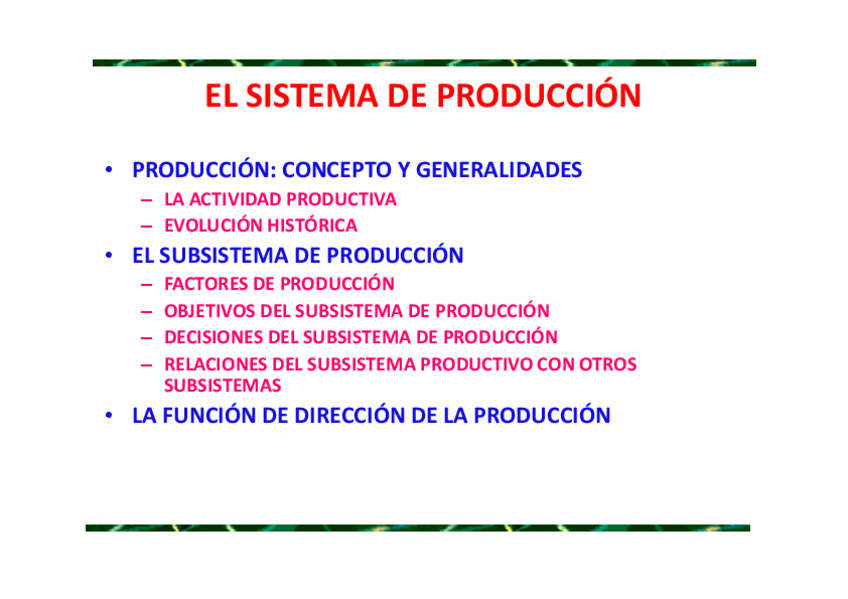 EL SISTEMA DE PRODUCCIÓN

• PRODUCCIÓN: CONCEPTO Y GENERALIDADES
– LA ACTIVIDAD PRODUCTIVA
– EVOLUCIÓN HISTÓRICA
• EL SUBSISTEMA DE PRODUCCIÓN
– FACTORES DE PRODUCCIÓN
– OBJETIVOS DEL SUBSISTEMA DE PRODUCCIÓN
– DECISIONES DEL SUBSISTEMA DE PRODUCCIÓN
– RELACIONES DEL SUBSISTEMA PRODUCTIVO CON OTROS SUBSISTEMAS
• LA FUNCIÓN DE DIRECCIÓN DE LA PRODUCCIÓN